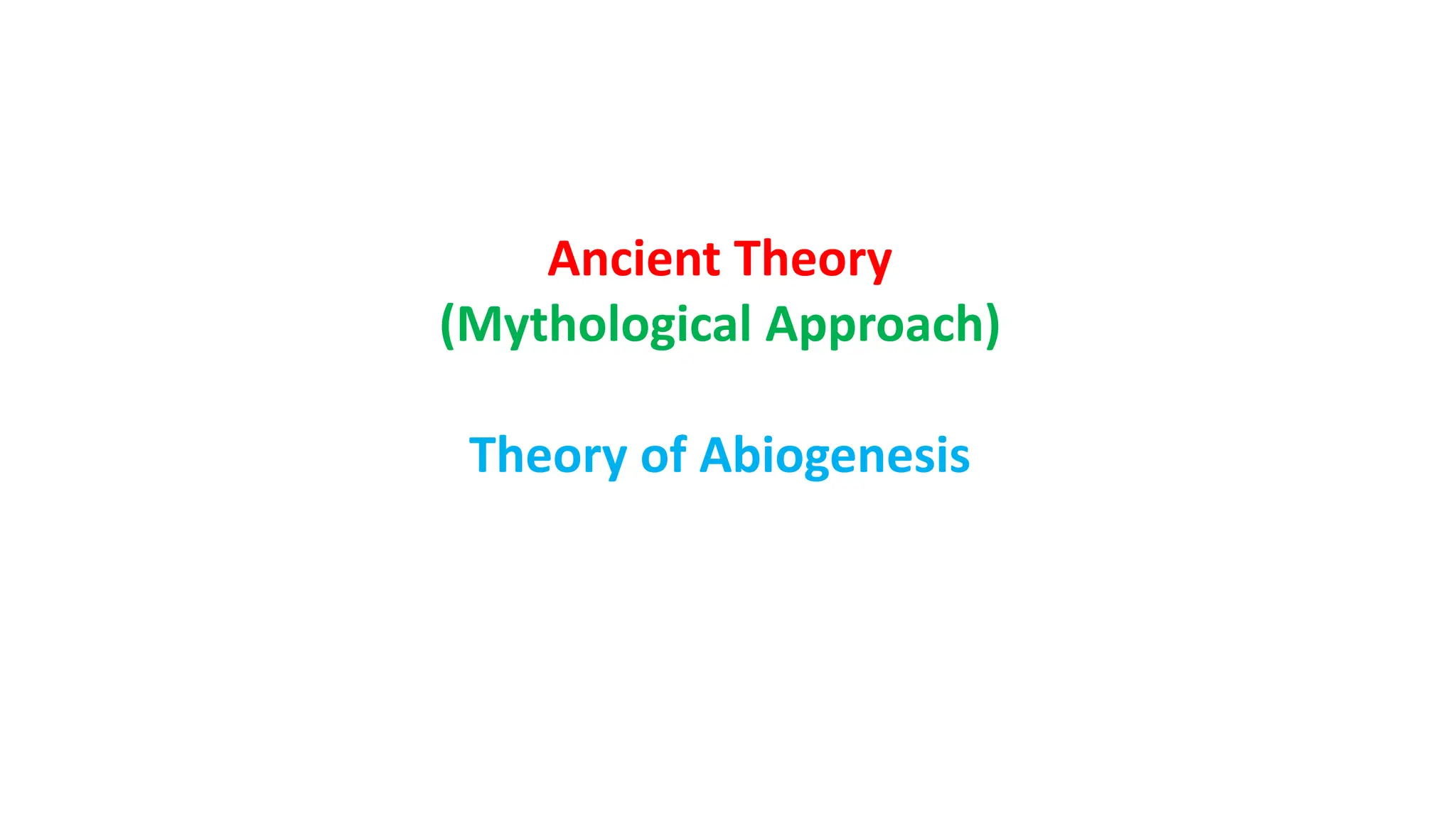 Ancient Theory
(Mythological Approach)

Theory of Abiogenesis